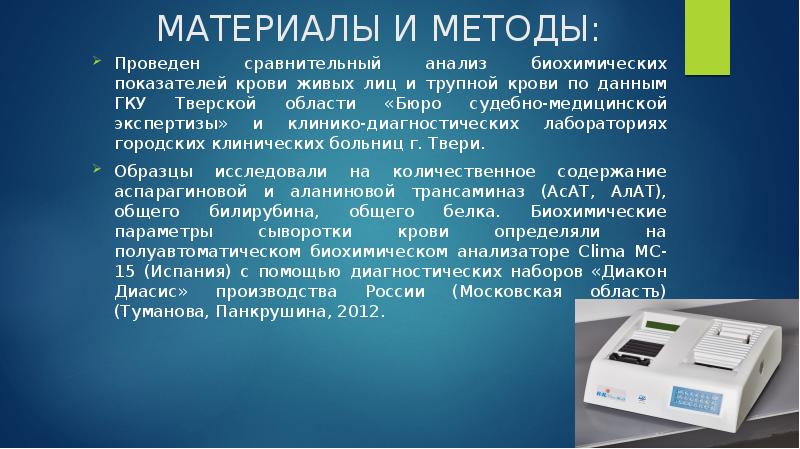 МАТЕРИАЛЫ И МЕТОДЫ:

Проведен сравнительный анализ биохимических показателей крови живых лиц и трупной крови по данным ГКУ Тверской области «Бюро судебно-медицинской экспертизы» и клинико-диагностических лабораториях городских клинических больниц г. Твери.

Образцы исследовали на количественное содержание аспарагиновой и аланиновой трансаминаз (АсАТ, АлАТ), общего билирубина, общего белка. Биохимические параметры сыворотки крови определяли на полуавтоматическом биохимическом анализаторе Clima MC-15 (Испания) с помощью диагностических наборов «Диакон Диасис» производства России (Московская область) (Туманова, Панкрушина, 2012.